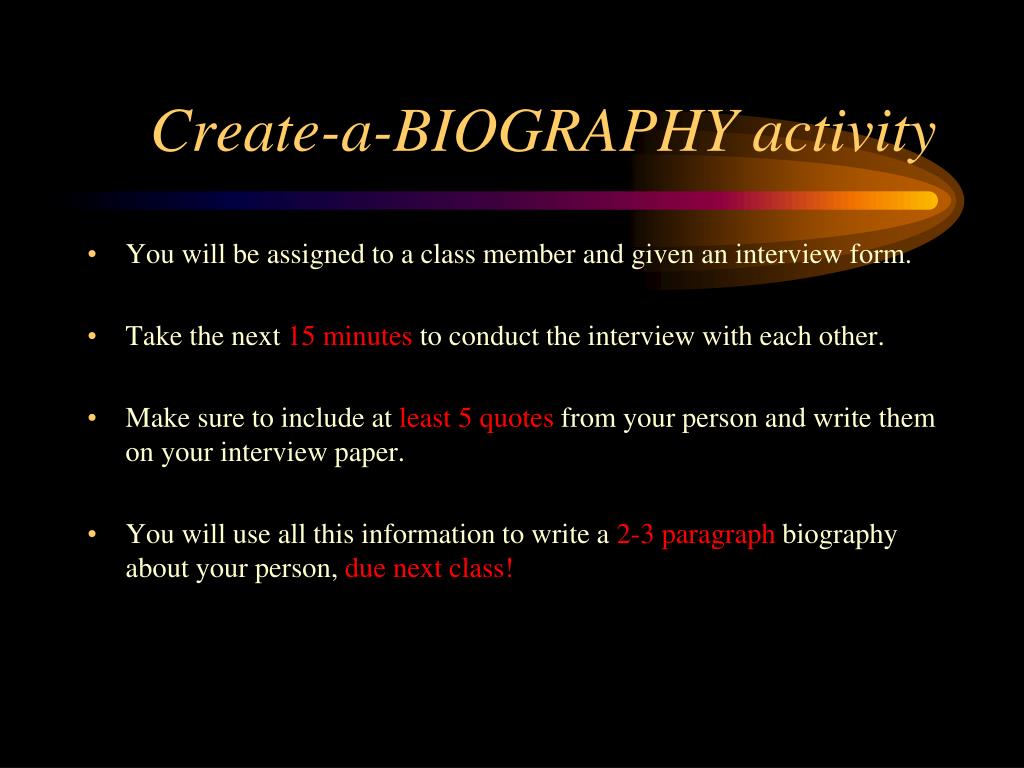 Create-a-BIOGRAPHY activity

• You will be assigned to a class member and given an interview form.

• Take the next 15 minutes to conduct the interview with each other.

• Make sure to include at least 5 quotes from your person and write them on your interview paper.

• You will use all this information to write a 2-3 paragraph biography about your person, due next class!